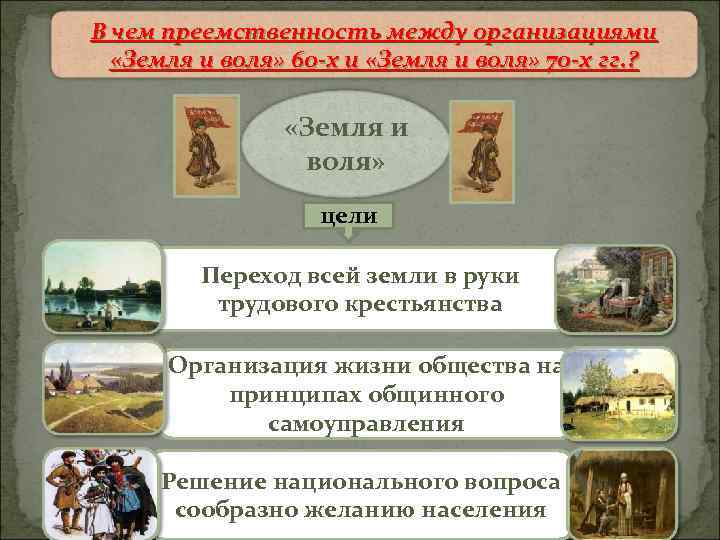 В чем преемственность между организациями «Земля и воля» 60-х и «Земля и воля» 70-х гг.?

«Земля и воля»

цели

Переход всей земли в руки трудового крестьянства

Организация жизни общества на принципах общинного самоуправления

Решение национального вопроса сообразно желанию населения